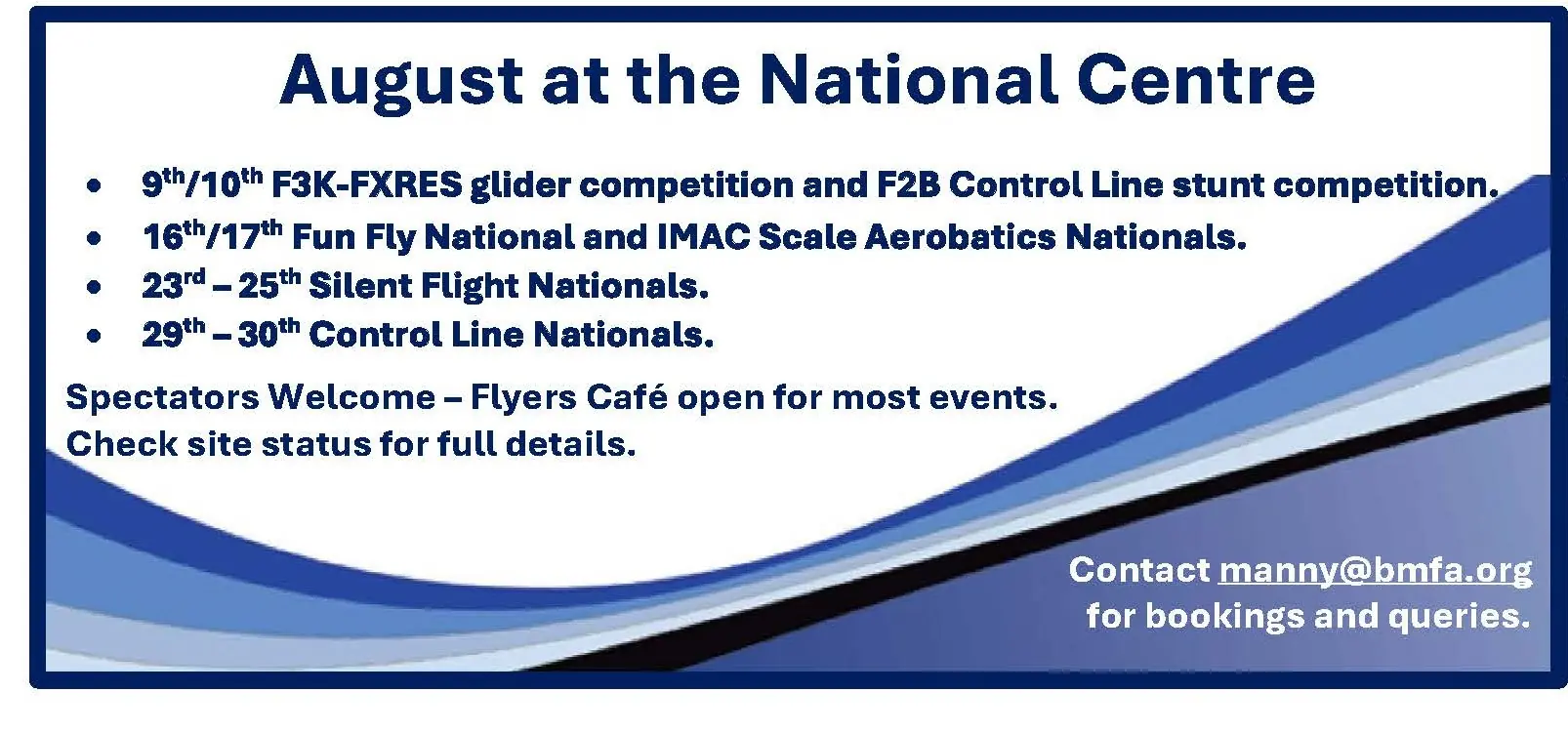 August at the National Centre

• 9th/10th F3K-FXRES glider competition and F2B Control Line stunt competition.
• 16th/17th Fun Fly National and IMAC Scale Aerobatics Nationals.
• 23rd – 25th Silent Flight Nationals.
• 29th – 30th Control Line Nationals.

Spectators Welcome – Flyers Café open for most events.
Check site status for full details.

Contact manny@bmfa.org
for bookings and queries.